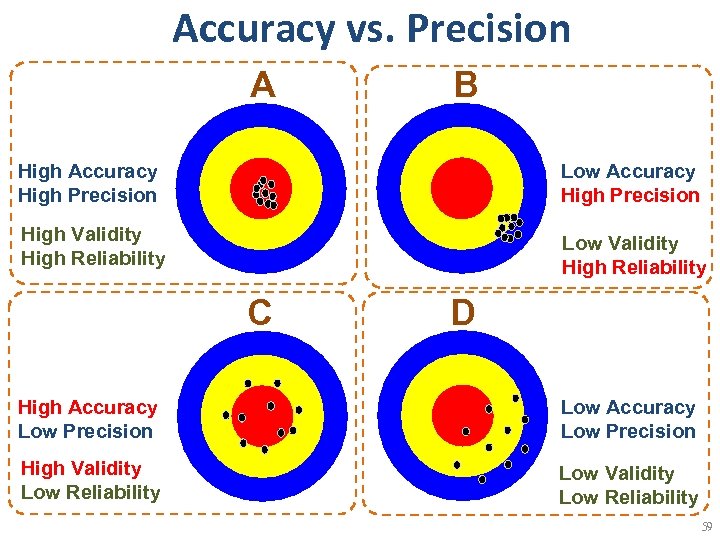 Accuracy vs. Precision

A

High Accuracy
High Precision

High Validity
High Reliability

B

Low Accuracy
High Precision

Low Validity
High Reliability

C

High Accuracy
Low Precision

High Validity
Low Reliability

D

Low Accuracy
Low Precision

Low Validity
Low Reliability

59